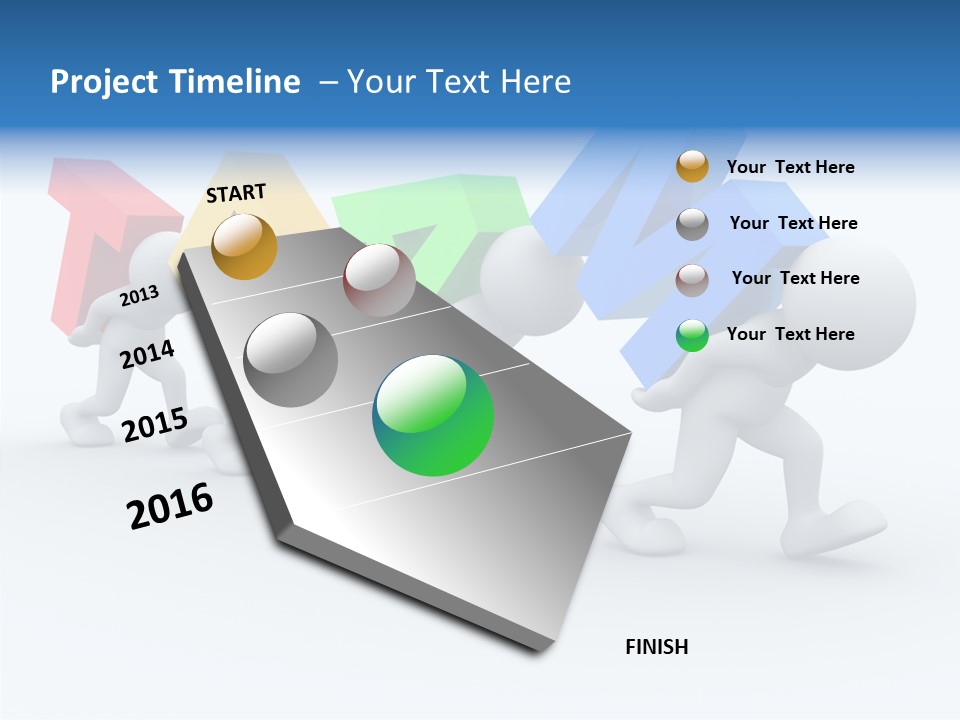 Project Timeline – Your Text Here

START

2013

2014

2015

2016

Your Text Here

Your Text Here

Your Text Here

Your Text Here

FINISH